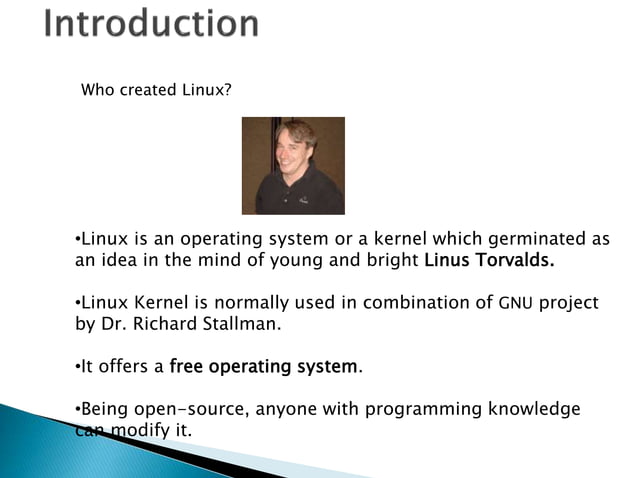 Introduction

Who created Linux?

•Linux is an operating system or a kernel which germinated as an idea in the mind of young and bright Linus Torvalds.

•Linux Kernel is normally used in combination of GNU project by Dr. Richard Stallman.

•It offers a free operating system.

•Being open-source, anyone with programming knowledge can modify it.